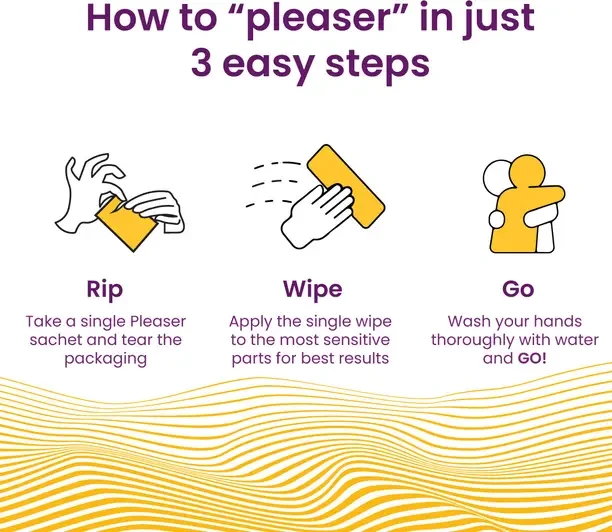 How to “pleaser” in just 3 easy steps

Rip
Take a single Pleaser sachet and tear the packaging

Wipe
Apply the single wipe to the most sensitive parts for best results

Go
Wash your hands thoroughly with water and GO!